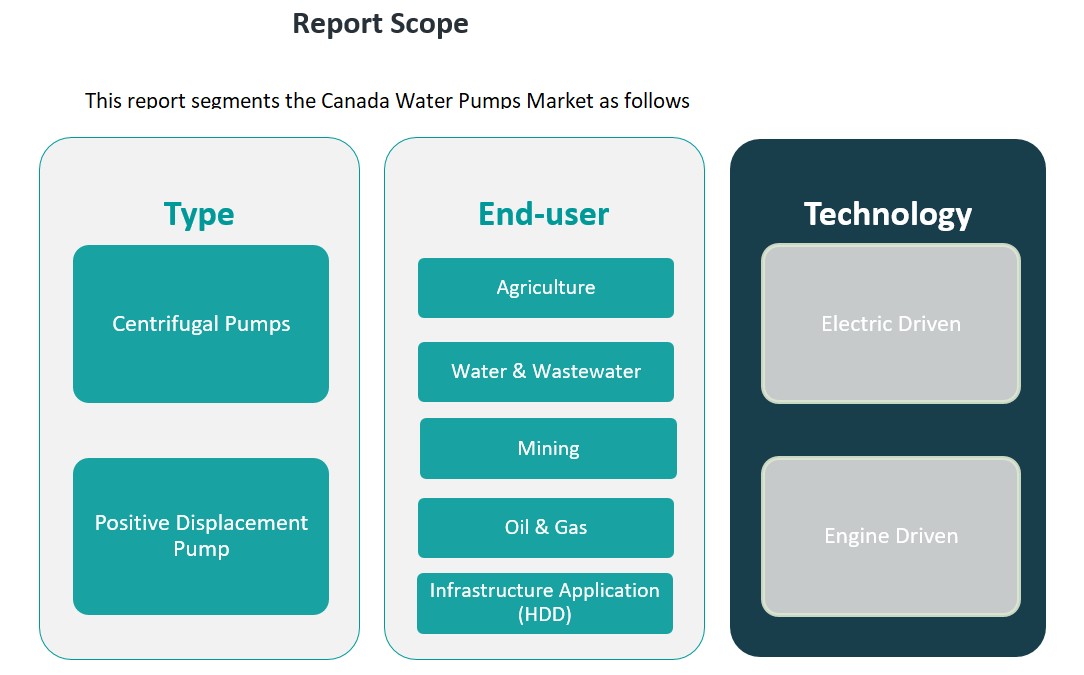 Report Scope

This report segments the Canada Water Pumps Market as follows

Type

Centrifugal Pumps

Positive Displacement Pump

End-user

Agriculture

Water & Wastewater

Mining

Oil & Gas

Infrastructure Application (HDD)

Technology

Electric Driven

Engine Driven